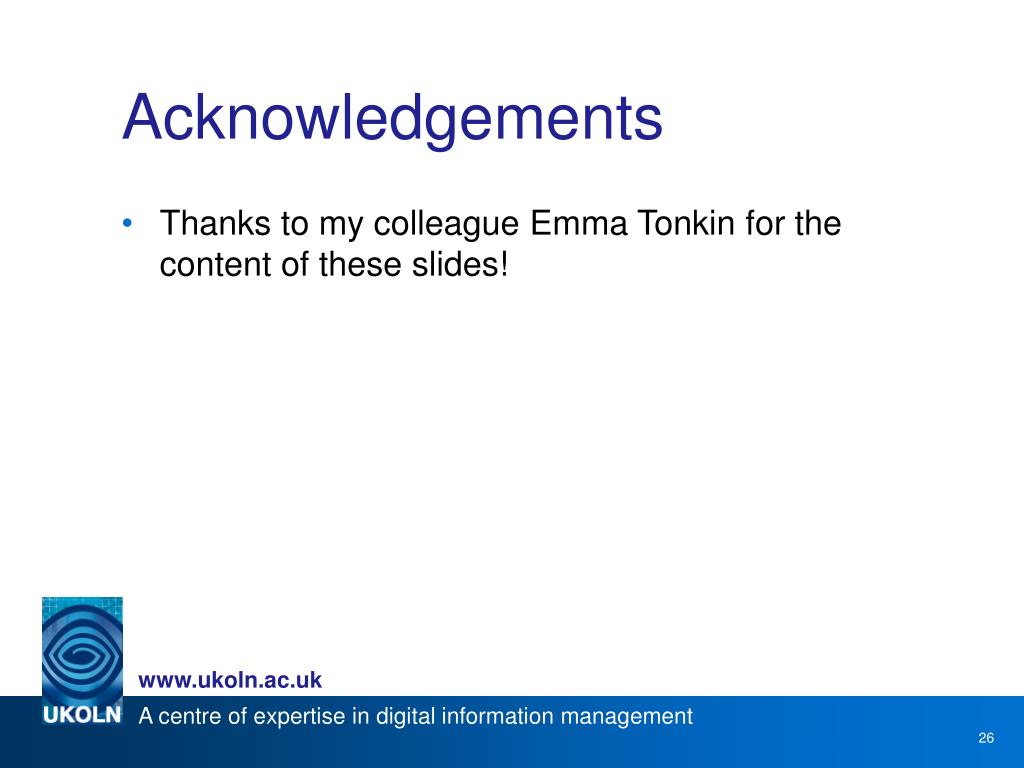 Acknowledgements

• Thanks to my colleague Emma Tonkin for the content of these slides!

www.ukoln.ac.uk

UKOLN A centre of expertise in digital information management

26